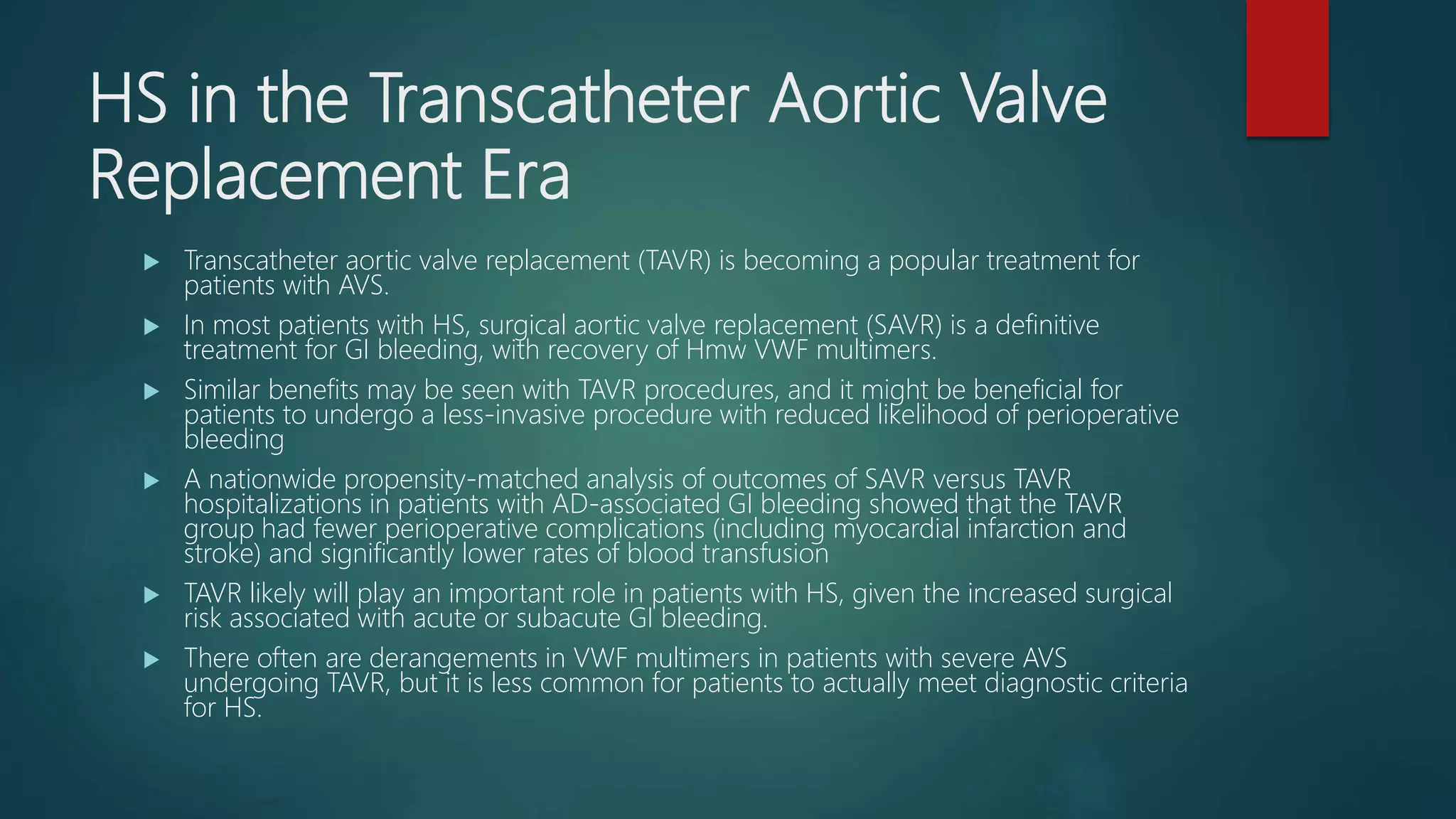 HS in the Transcatheter Aortic Valve Replacement Era

▶ Transcatheter aortic valve replacement (TAVR) is becoming a popular treatment for patients with AVS.

▶ In most patients with HS, surgical aortic valve replacement (SAVR) is a definitive treatment for GI bleeding, with recovery of Hmw VWF multimers.

▶ Similar benefits may be seen with TAVR procedures, and it might be beneficial for patients to undergo a less-invasive procedure with reduced likelihood of perioperative bleeding

▶ A nationwide propensity-matched analysis of outcomes of SAVR versus TAVR hospitalizations in patients with AD-associated GI bleeding showed that the TAVR group had fewer perioperative complications (including myocardial infarction and stroke) and significantly lower rates of blood transfusion

▶ TAVR likely will play an important role in patients with HS, given the increased surgical risk associated with acute or subacute GI bleeding.

▶ There often are derangements in VWF multimers in patients with severe AVS undergoing TAVR, but it is less common for patients to actually meet diagnostic criteria for HS.